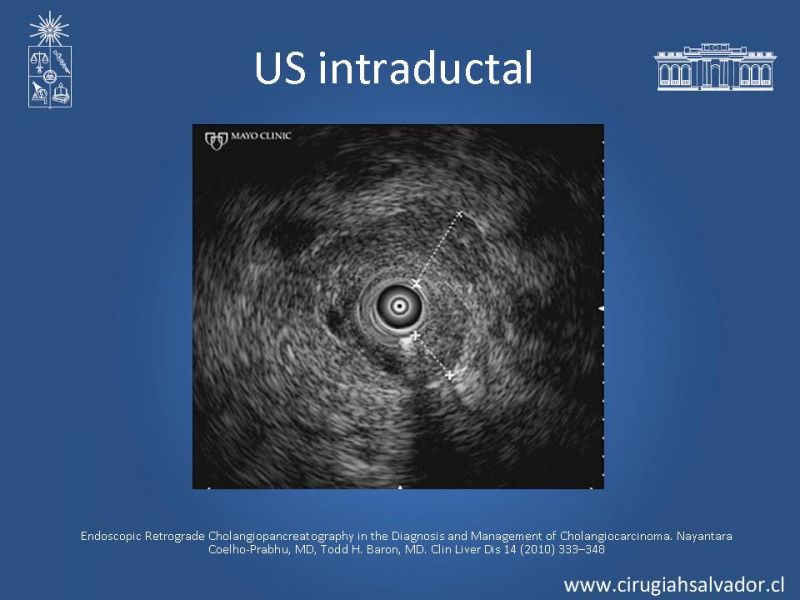 US intraductal

MAYO CLINIC

Endoscopic Retrograde Cholangiopancreatography in the Diagnosis and Management of Cholangiocarcinoma. Nayantara Coelho-Prabhu, MD, Todd H. Baron, MD. Clin Liver Dis 14 (2010) 333–348

www.cirugiahsalvador.cl